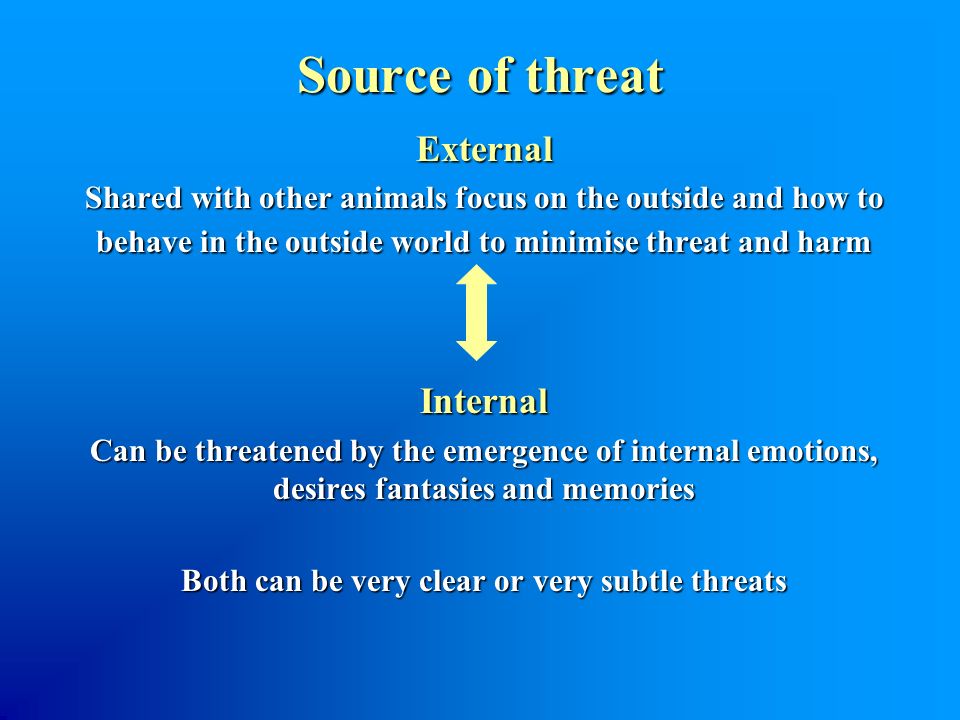 Source of threat

External

Shared with other animals focus on the outside and how to behave in the outside world to minimise threat and harm

Internal

Can be threatened by the emergence of internal emotions, desires fantasies and memories

Both can be very clear or very subtle threats